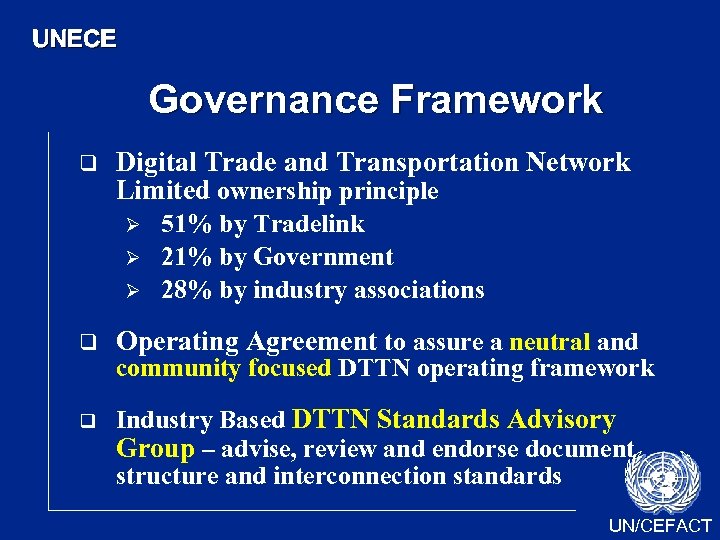 UNECE

Governance Framework

❑ Digital Trade and Transportation Network Limited ownership principle
➢ 51% by Tradelink
➢ 21% by Government
➢ 28% by industry associations

❑ Operating Agreement to assure a neutral and community focused DTTN operating framework

❑ Industry Based DTTN Standards Advisory Group – advise, review and endorse document structure and interconnection standards

UN/CEFACT